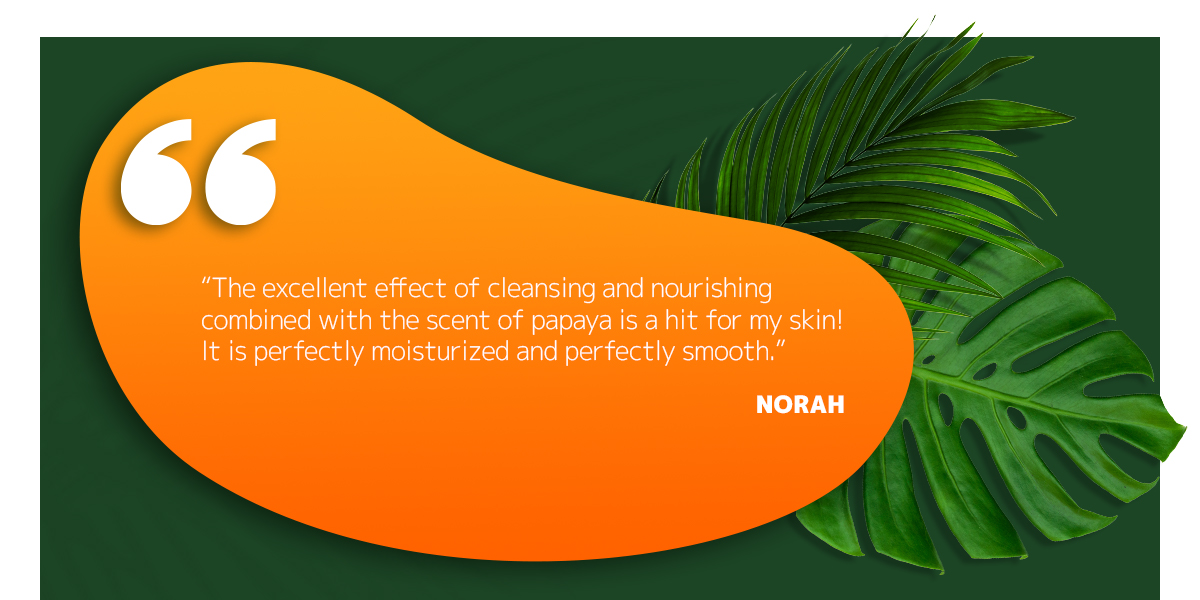 “

”The excellent effect of cleansing and nourishing combined with the scent of papaya is a hit for my skin! It is perfectly moisturized and perfectly smooth.”

NORAH